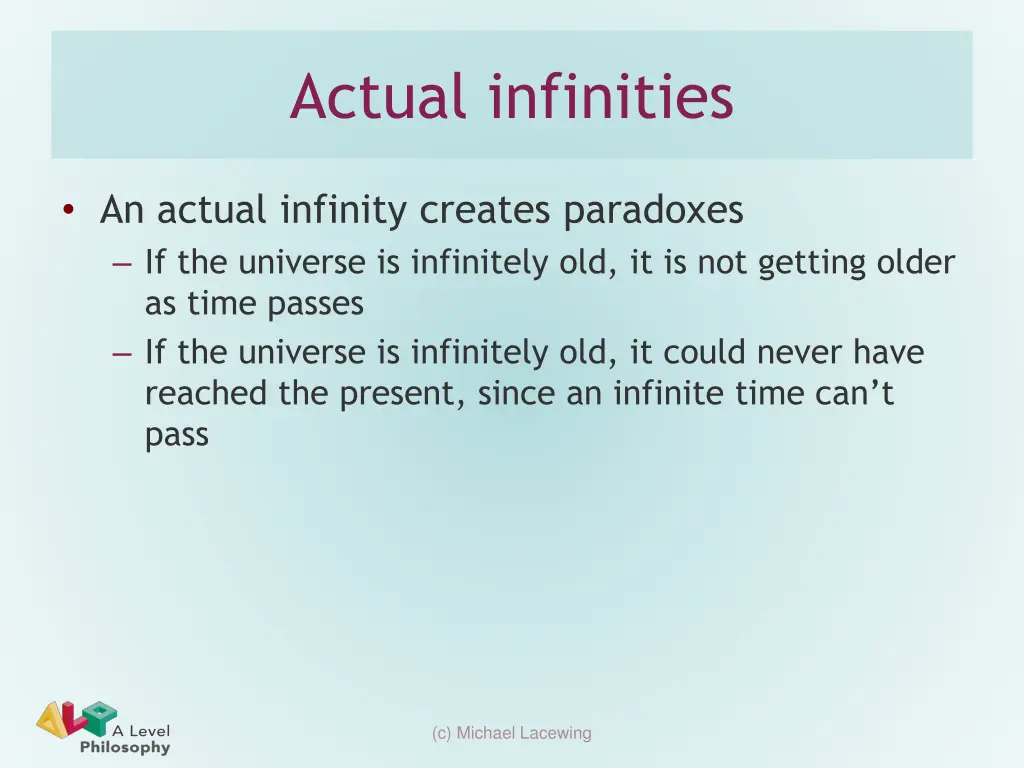 Actual infinities

• An actual infinity creates paradoxes
– If the universe is infinitely old, it is not getting older as time passes
– If the universe is infinitely old, it could never have reached the present, since an infinite time can't pass

A Level Philosophy

(c) Michael Lacewing